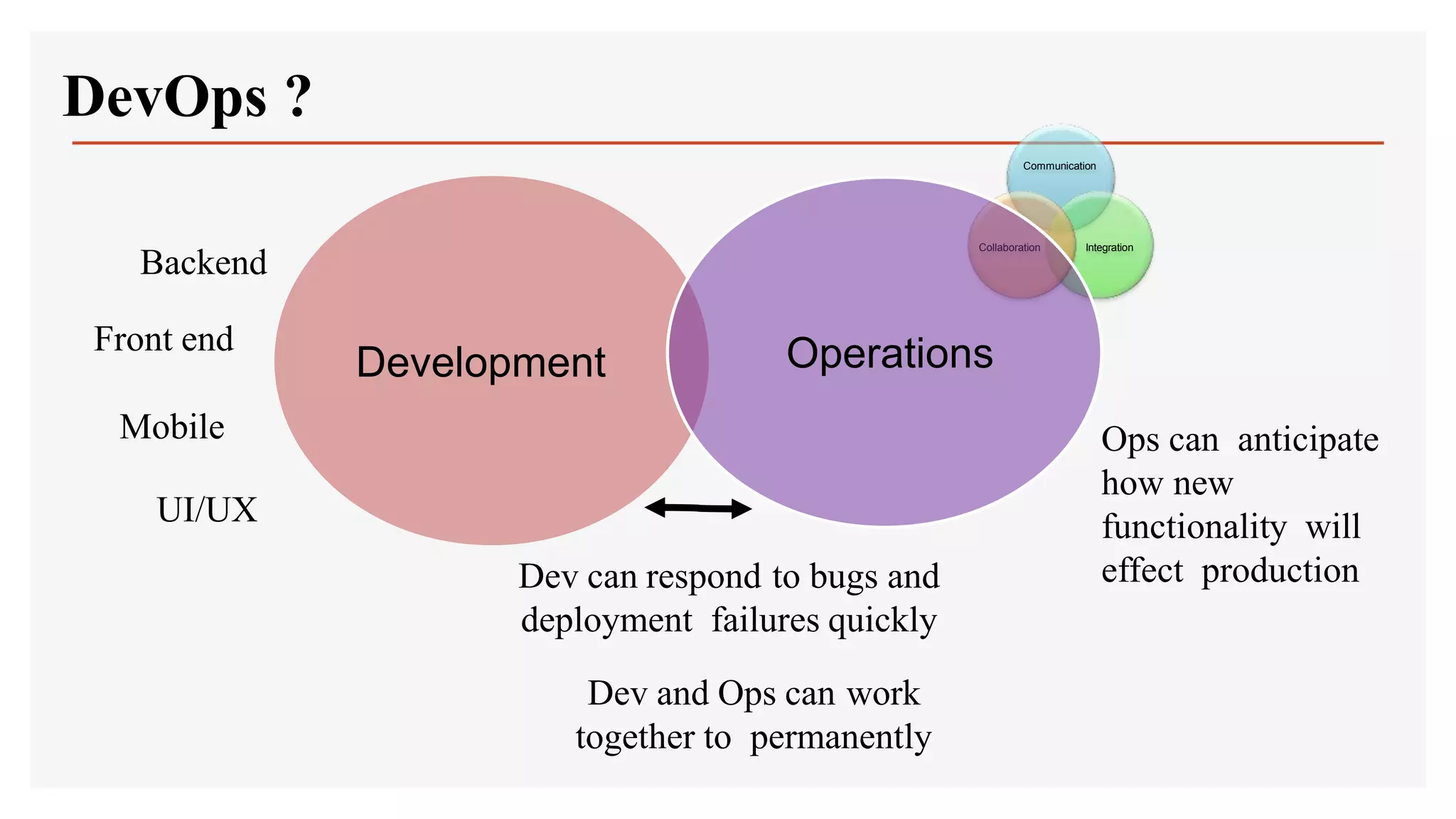 DevOps ?

Communication

Collaboration

Integration

Backend

Front end

Mobile

UI/UX

Development

Operations

Ops can anticipate how new functionality will effect production

Dev can respond to bugs and deployment failures quickly

Dev and Ops can work together to permanently